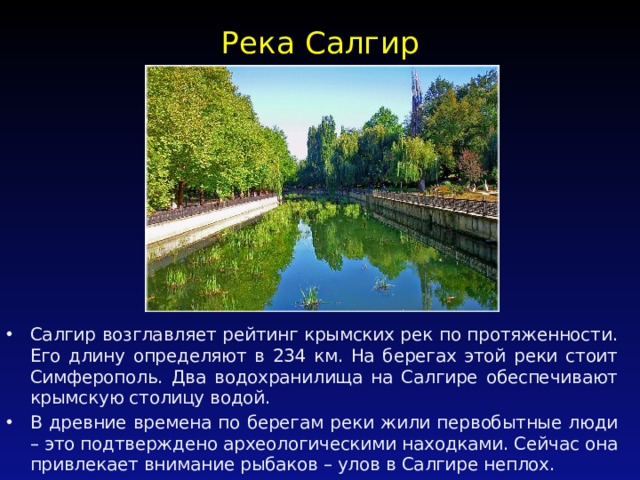 Река Салгир

• Салгир возглавляет рейтинг крымских рек по протяженности. Его длину определяют в 234 км. На берегах этой реки стоит Симферополь. Два водохранилища на Салгире обеспечивают крымскую столицу водой.

• В древние времена по берегам реки жили первобытные люди – это подтверждено археологическими находками. Сейчас она привлекает внимание рыбаков – улов в Салгире неплох.